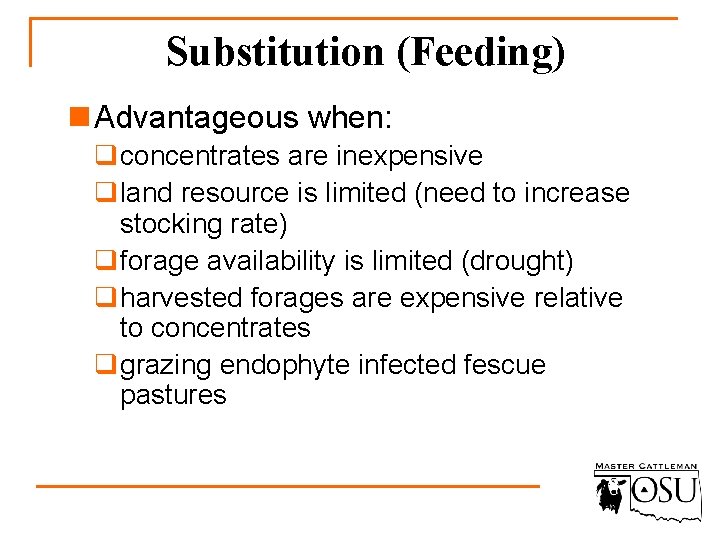 Substitution (Feeding)

Advantageous when:

concentrates are inexpensive

land resource is limited (need to increase stocking rate)

forage availability is limited (drought)

harvested forages are expensive relative to concentrates

grazing endophyte infected fescue pastures

MASTER CATTLEMAN
OSU